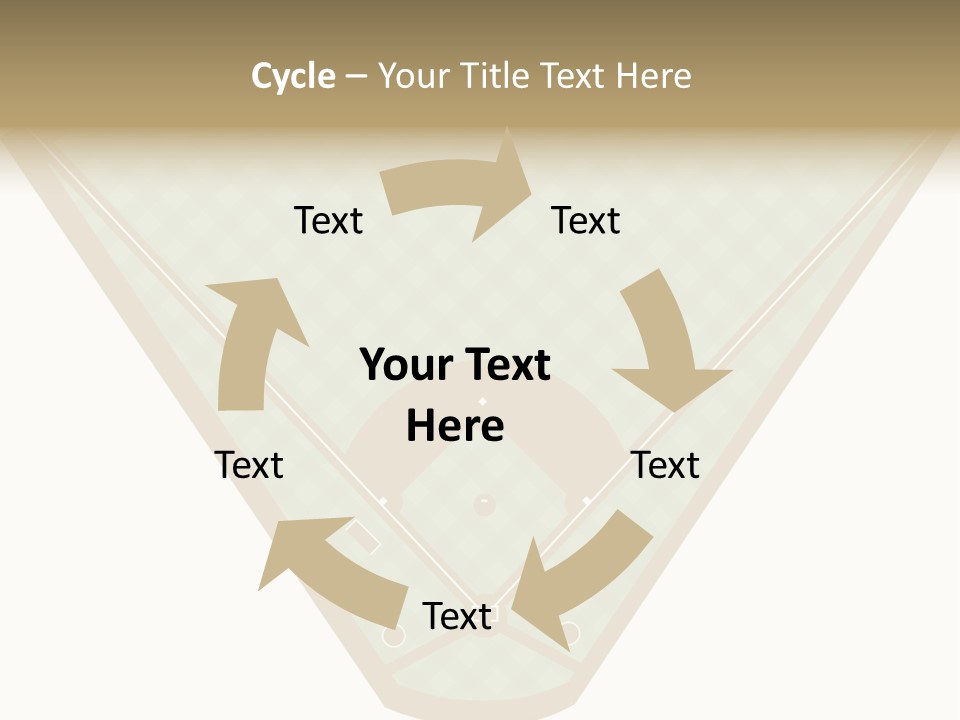 Cycle – Your Title Text Here

Text

Text

Your Text Here

Text

Text

Text